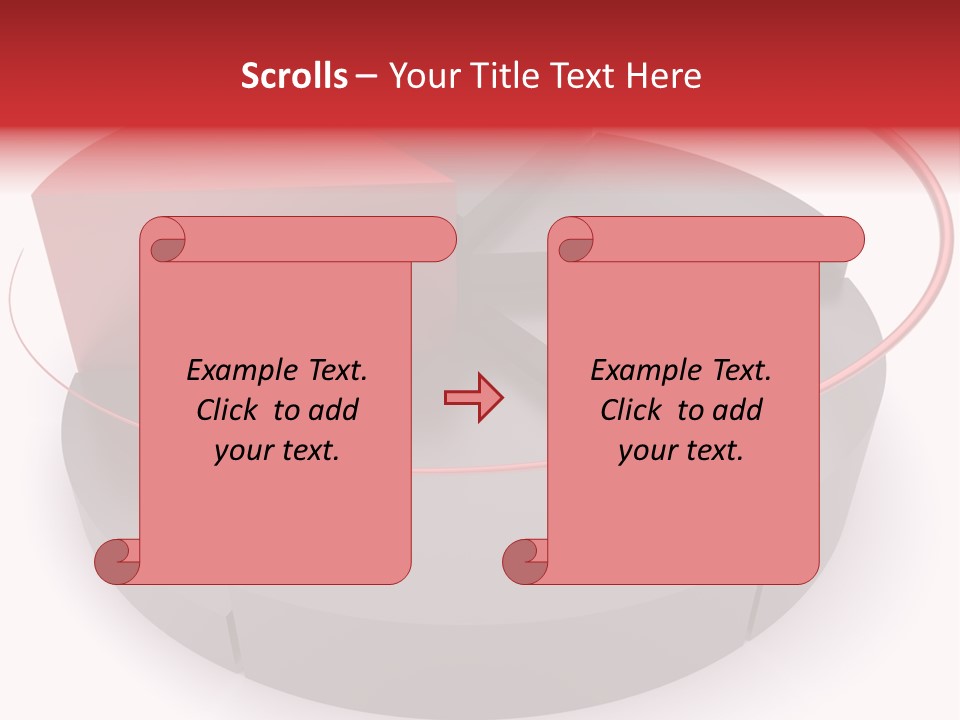 Scrolls – Your Title Text Here

Example Text. Click to add your text.

Example Text. Click to add your text.